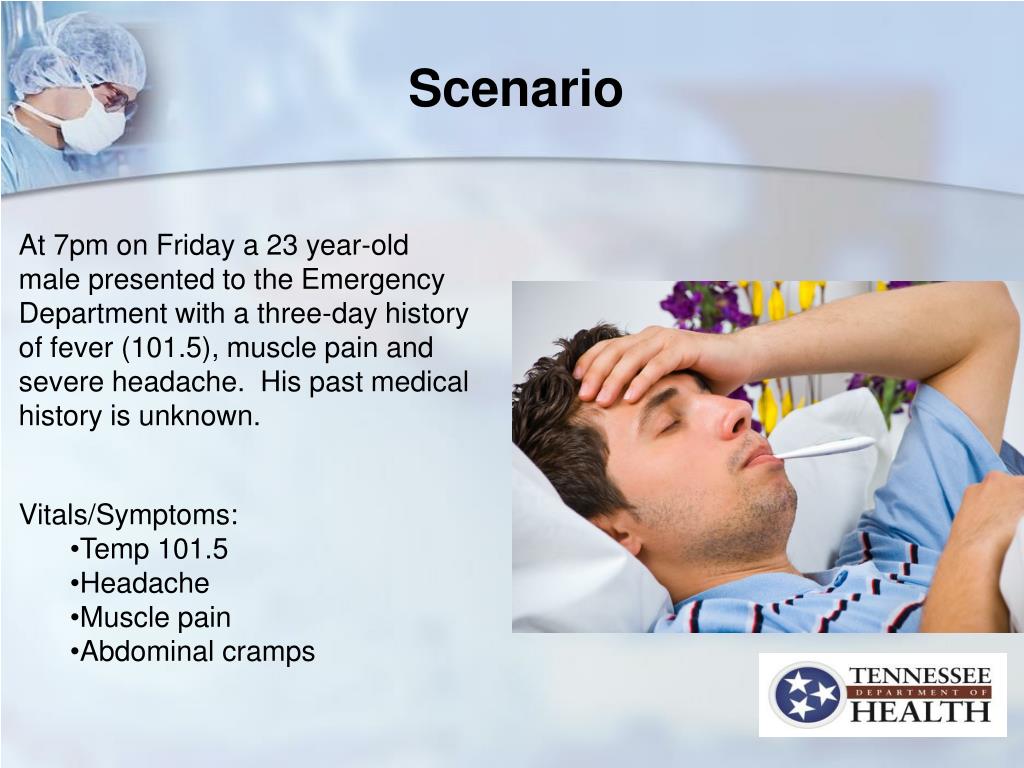 Scenario

At 7pm on Friday a 23 year-old male presented to the Emergency Department with a three-day history of fever (101.5), muscle pain and severe headache.  His past medical history is unknown.

Vitals/Symptoms:
•Temp 101.5
•Headache
•Muscle pain
•Abdominal cramps

TENNESSEE
DEPARTMENT OF
HEALTH